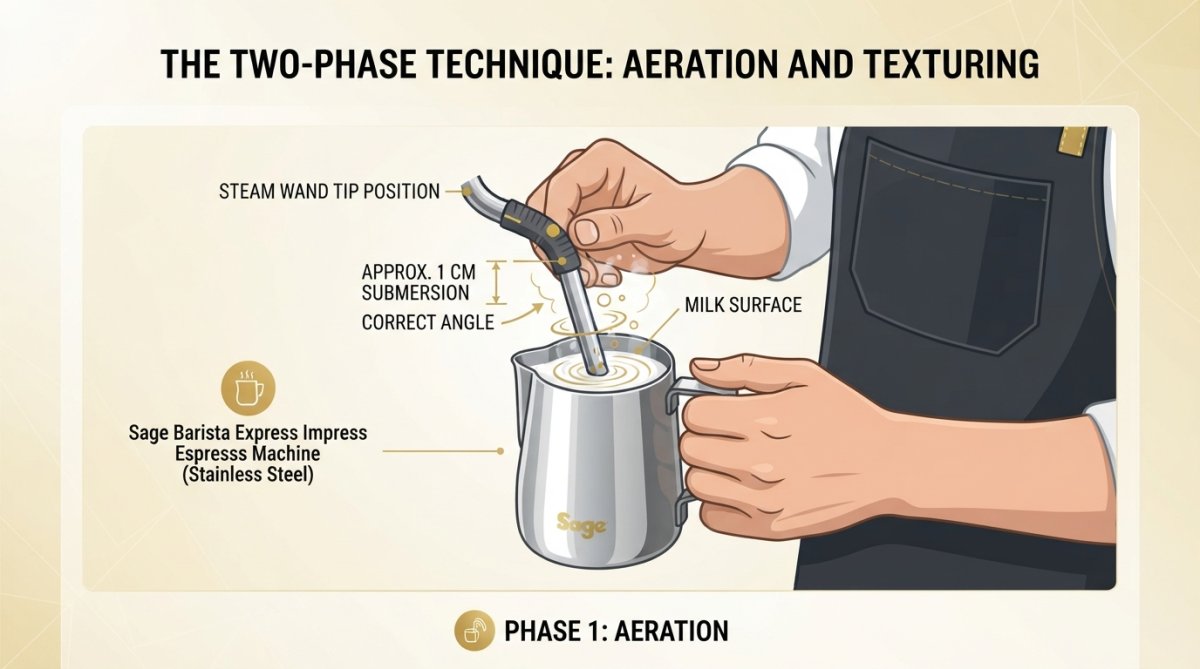 THE TWO-PHASE TECHNIQUE: AERATION AND TEXTURING

STEAM WAND TIP POSITION

APPROX. 1 CM SUBMERSION

CORRECT ANGLE

MILK SURFACE

Sage Barista Express Impress Espresss Machine (Stainless Steel)

Sage

PHASE 1: AERATION